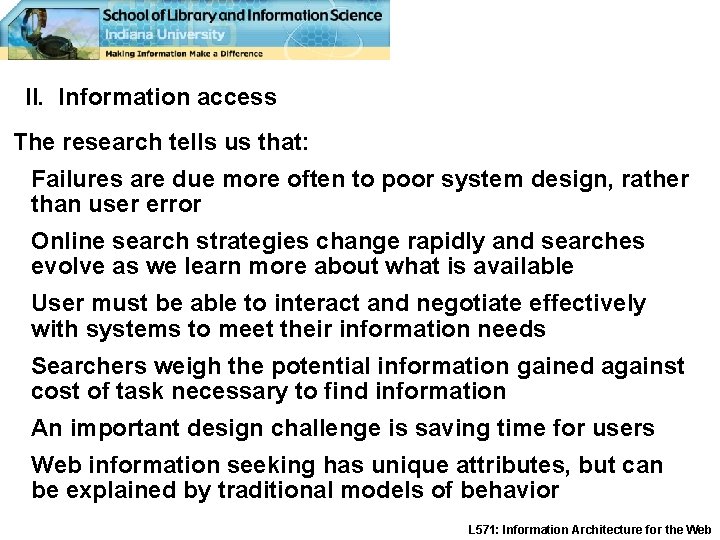 School of Library and Information Science
Indiana University
Making Information Make a Difference

II. Information access

The research tells us that:

Failures are due more often to poor system design, rather than user error

Online search strategies change rapidly and searches evolve as we learn more about what is available

User must be able to interact and negotiate effectively with systems to meet their information needs

Searchers weigh the potential information gained against cost of task necessary to find information

An important design challenge is saving time for users

Web information seeking has unique attributes, but can be explained by traditional models of behavior

L571: Information Architecture for the Web